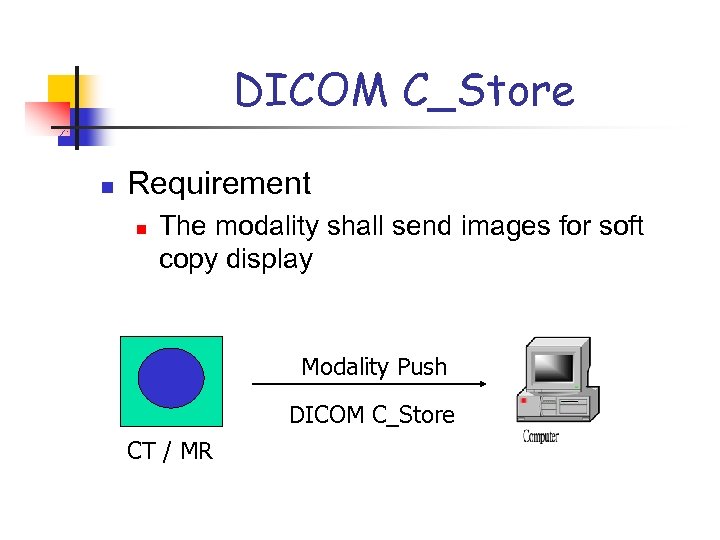 DICOM C_Store

Requirement

The modality shall send images for soft copy display

Modality Push

DICOM C_Store

CT / MR

Computer